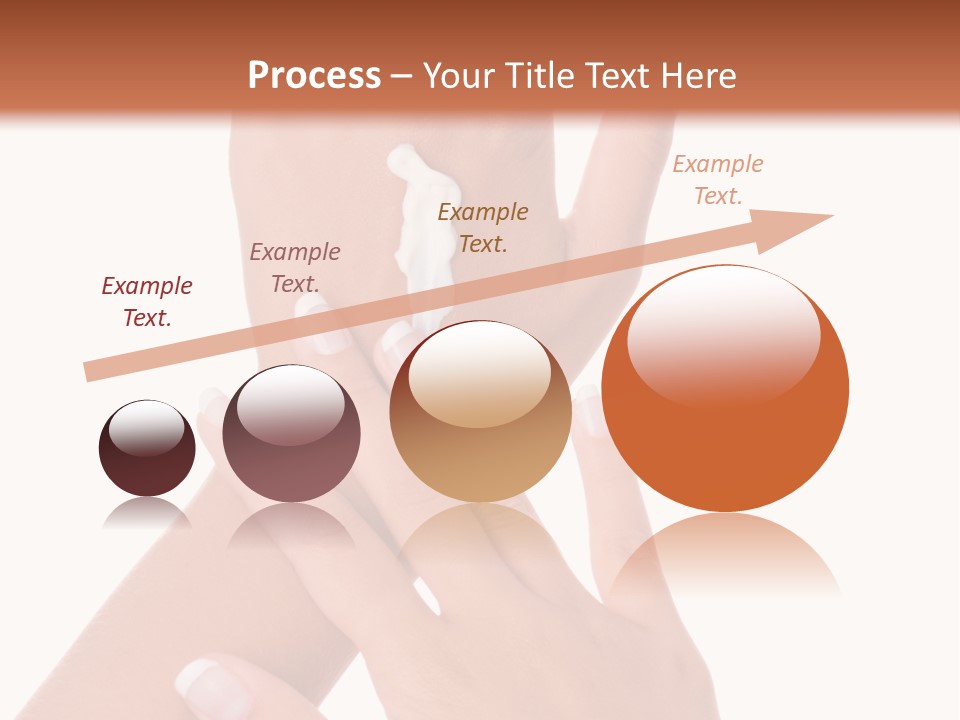 Process – Your Title Text Here

Example Text.

Example Text.

Example Text.

Example Text.